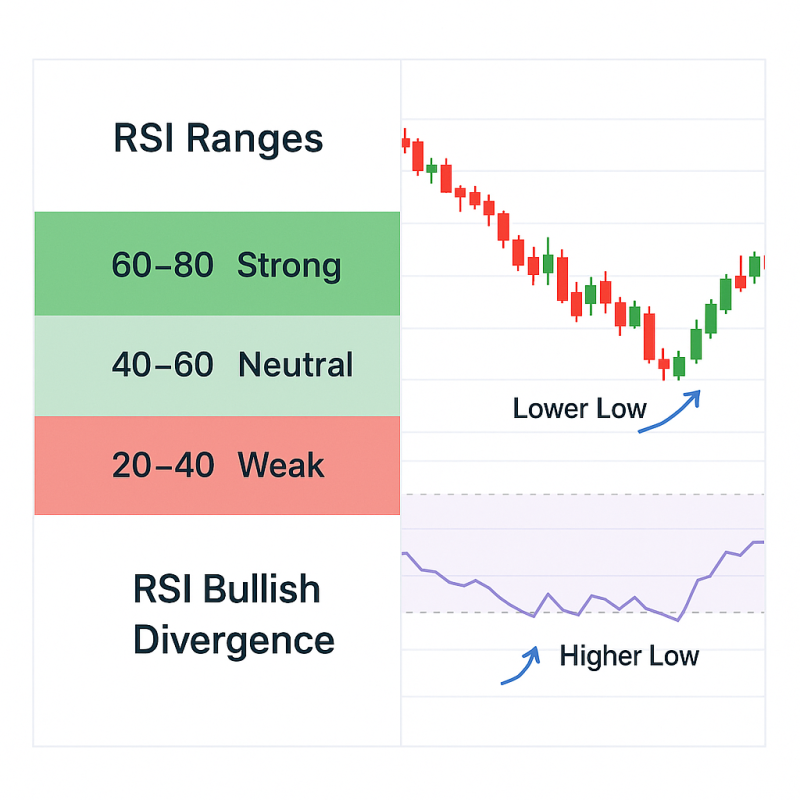 RSI Ranges

60–80 Strong

40–60 Neutral

20–40 Weak

RSI Bullish Divergence

Lower Low

Higher Low